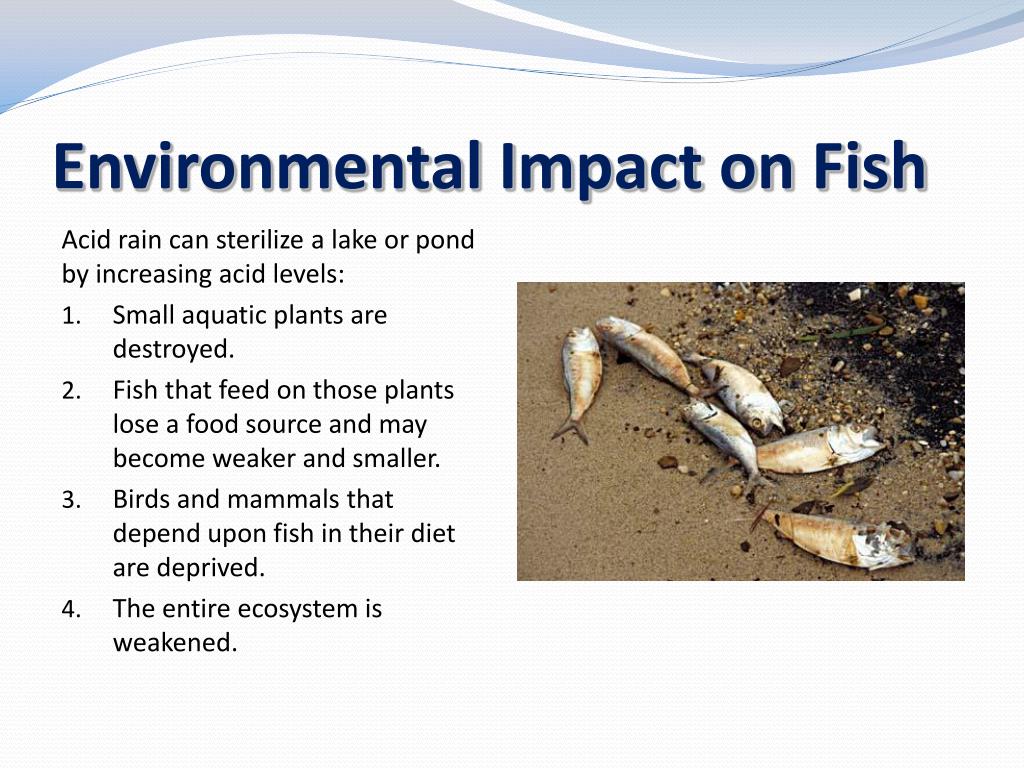 Environmental Impact on Fish

Acid rain can sterilize a lake or pond by increasing acid levels:

1. Small aquatic plants are destroyed.
2. Fish that feed on those plants lose a food source and may become weaker and smaller.
3. Birds and mammals that depend upon fish in their diet are deprived.
4. The entire ecosystem is weakened.